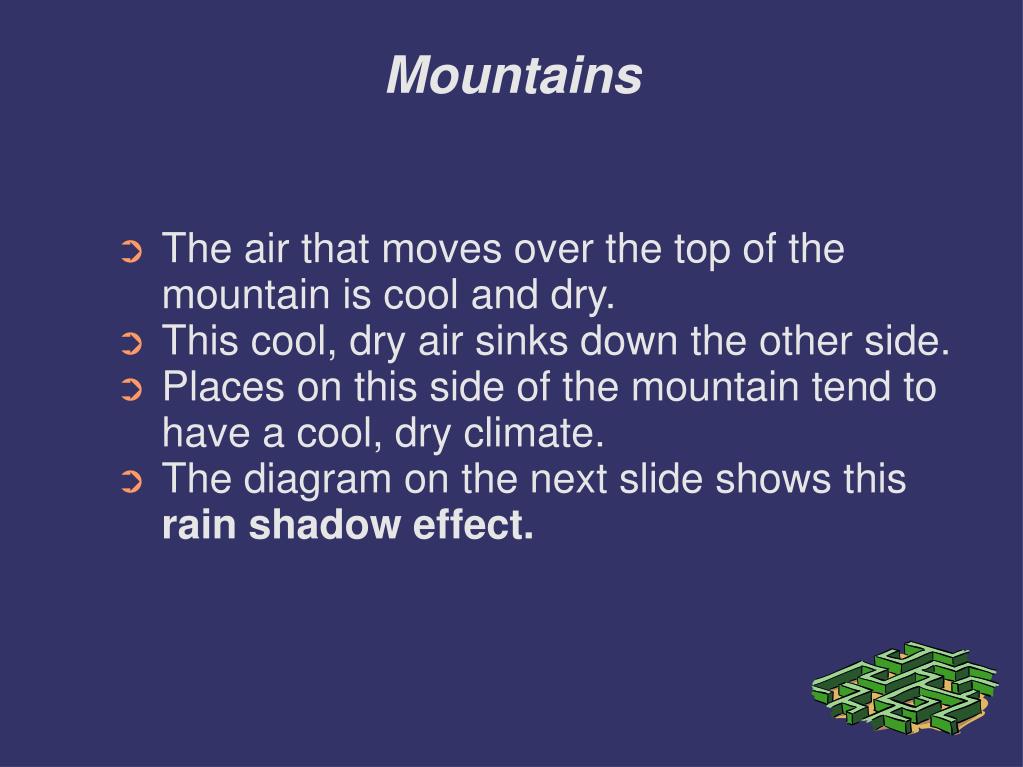 Mountains

➲ The air that moves over the top of the mountain is cool and dry.
➲ This cool, dry air sinks down the other side.
➲ Places on this side of the mountain tend to have a cool, dry climate.
➲ The diagram on the next slide shows this **rain shadow effect.**